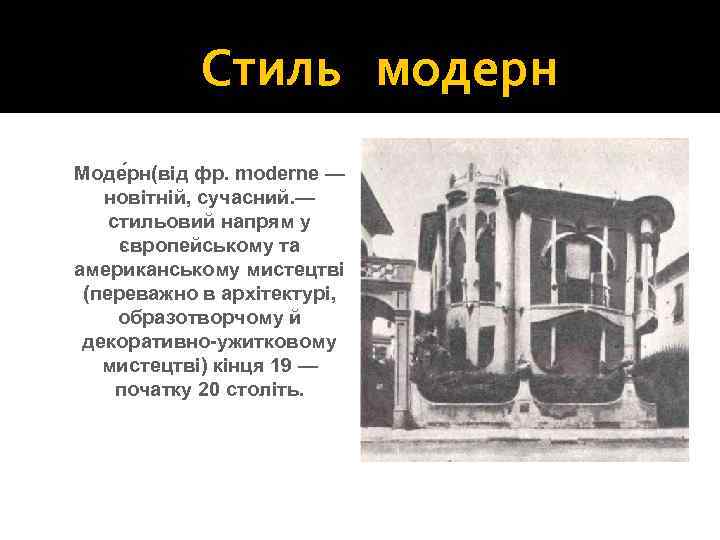 Стиль модерн

Моде́рн(від фр. moderne — новітній, сучасний.— стильовий напрям у європейському та американському мистецтві (переважно в архітектурі, образотворчому й декоративно-ужитковому мистецтві) кінця 19 — початку 20 століть.